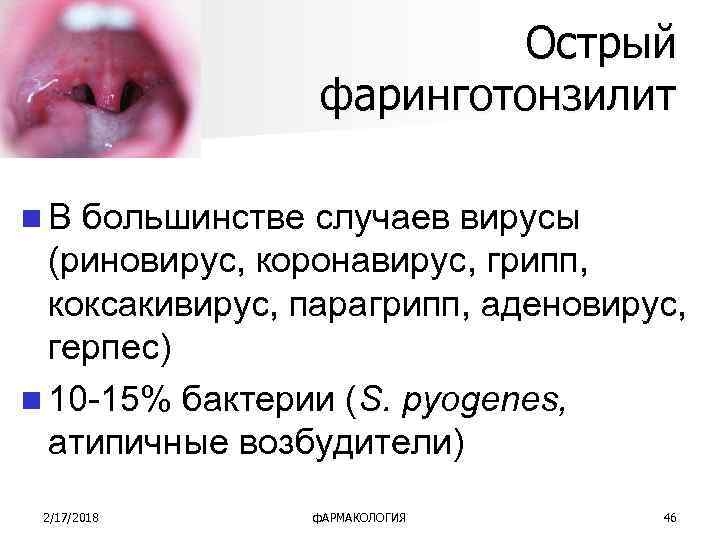 Острый фаринготонзилит

В большинстве случаев вирусы (риновирус, коронавирус, грипп, коксакивирус, парагрипп, аденовирус, герпес)

10-15% бактерии (S. pyogenes, атипичные возбудители)

2/17/2018

ФАРМАКОЛОГИЯ

46